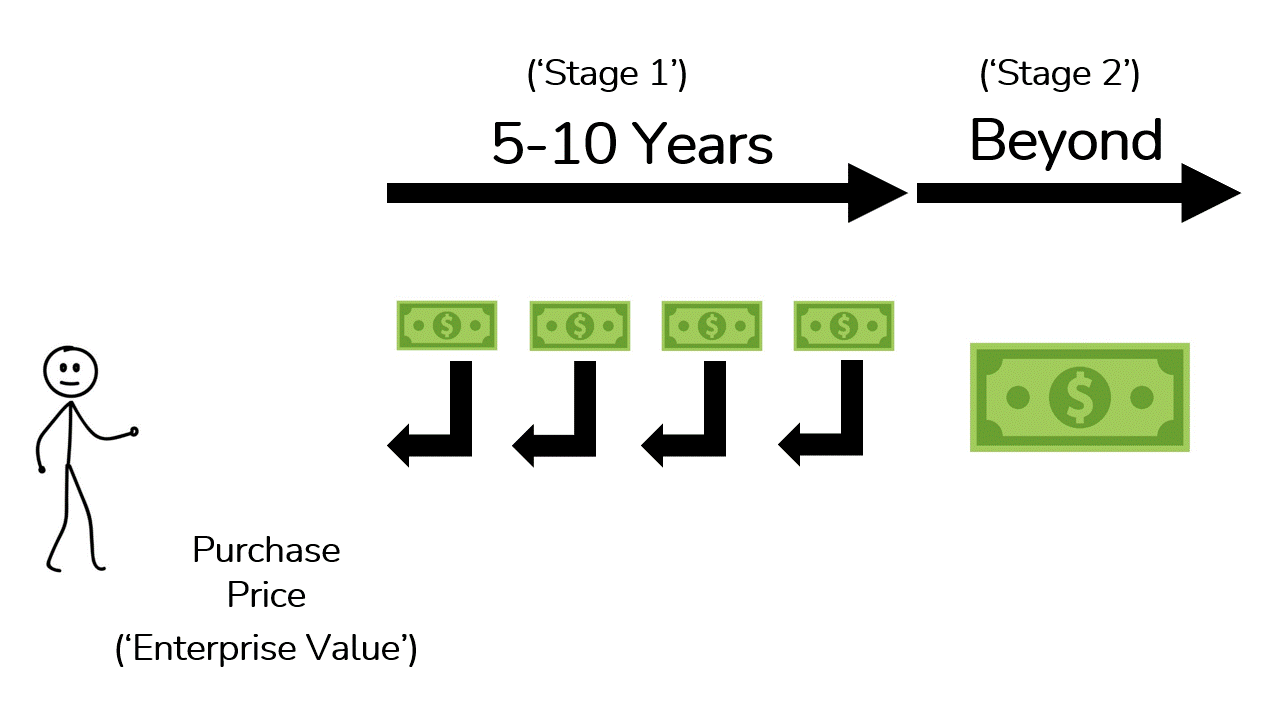 (‘Stage 1’)
5-10 Years

(‘Stage 2’)
Beyond

$ $ $ $ $

Purchase Price
(‘Enterprise Value’)